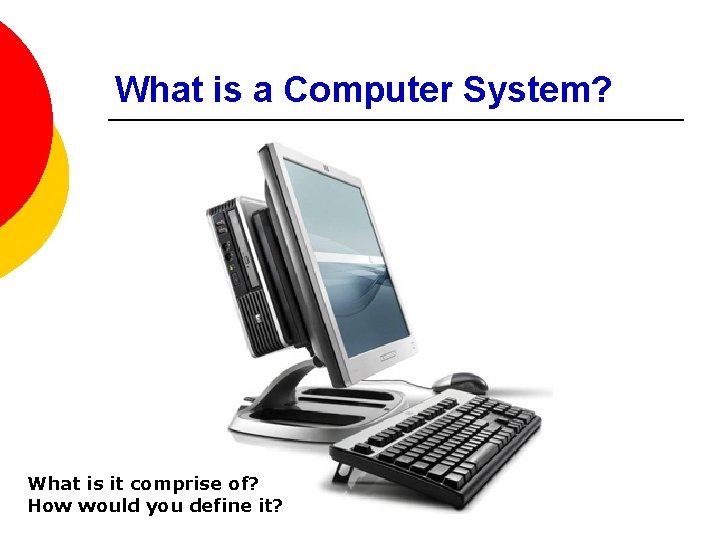 What is a Computer System?

What is it comprise of?
How would you define it?